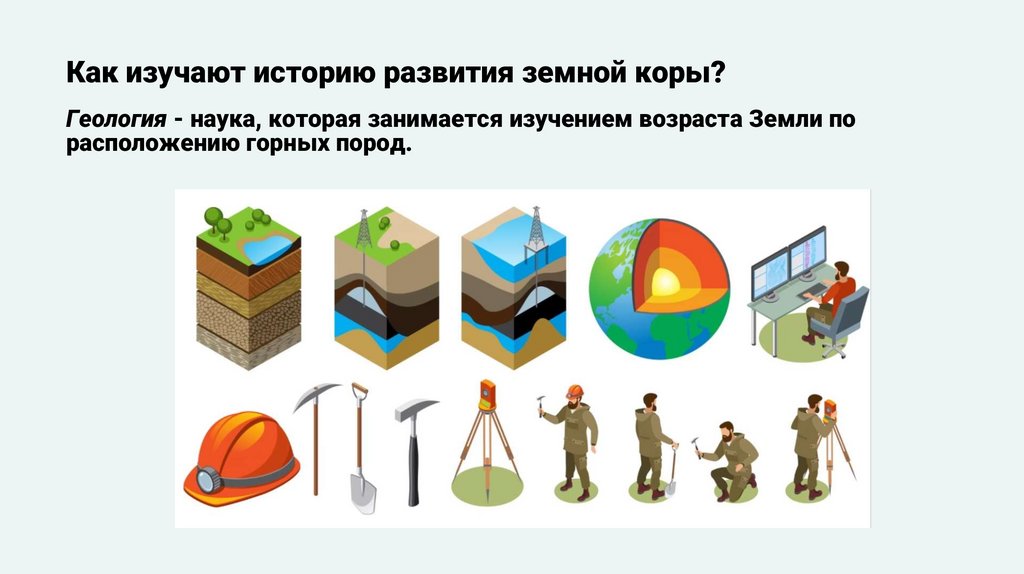 Как изучают историю развития земной коры?

Геология - наука, которая занимается изучением возраста Земли по расположению горных пород.